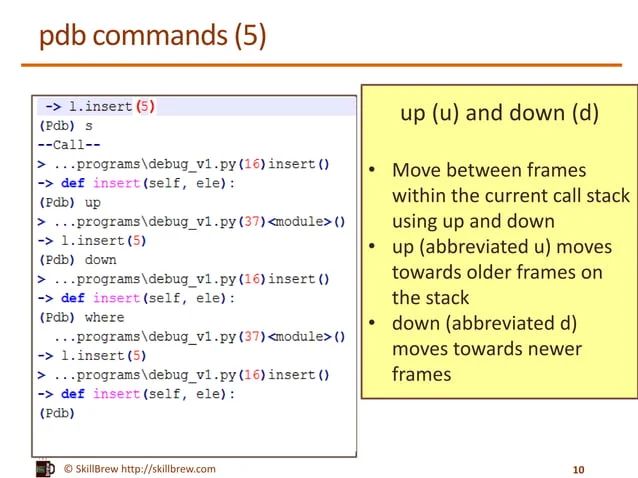 pdb commands (5)

-> l.insert(5)
(Pdb) s
--Call--
> ...programs\debug_v1.py(16)insert()
-> def insert(self, ele):
(Pdb) up
> ...programs\debug_v1.py(37)<module>()
-> l.insert(5)
(Pdb) down
> ...programs\debug_v1.py(16)insert()
-> def insert(self, ele):
(Pdb) where
...programs\debug_v1.py(37)<module>()
-> l.insert(5)
> ...programs\debug_v1.py(16)insert()
-> def insert(self, ele):
(Pdb)

up (u) and down (d)

• Move between frames within the current call stack using up and down
• up (abbreviated u) moves towards older frames on the stack
• down (abbreviated d) moves towards newer frames

© SkillBrew http://skillbrew.com

10